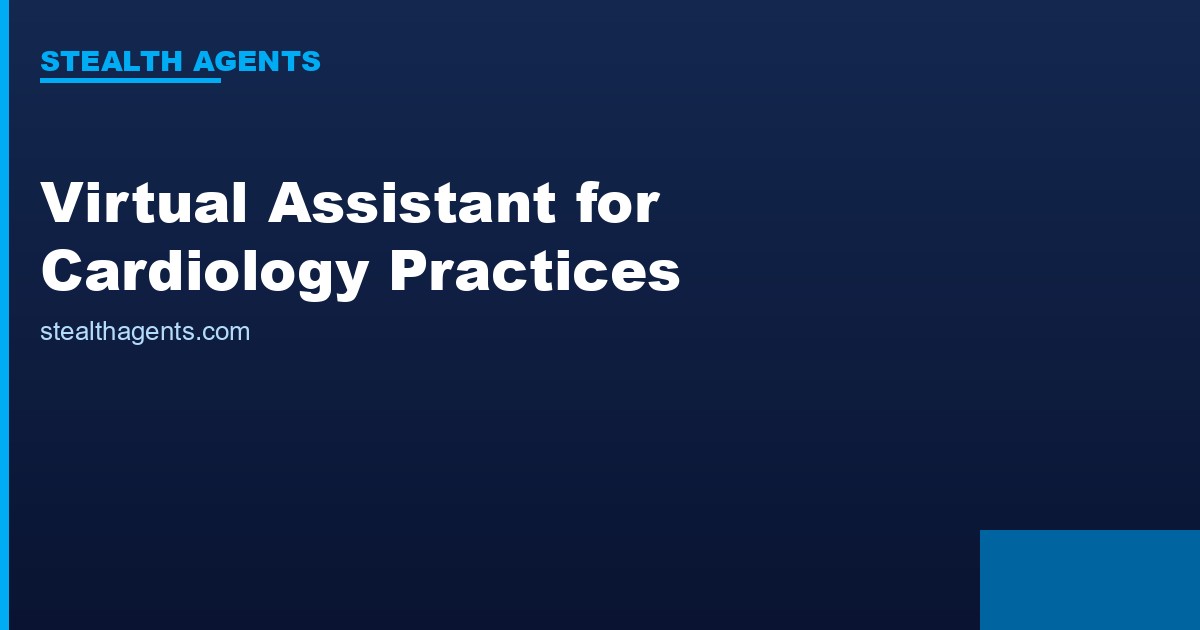 STEALTH AGENTS

Virtual Assistant for Cardiology Practices

stealthagents.com